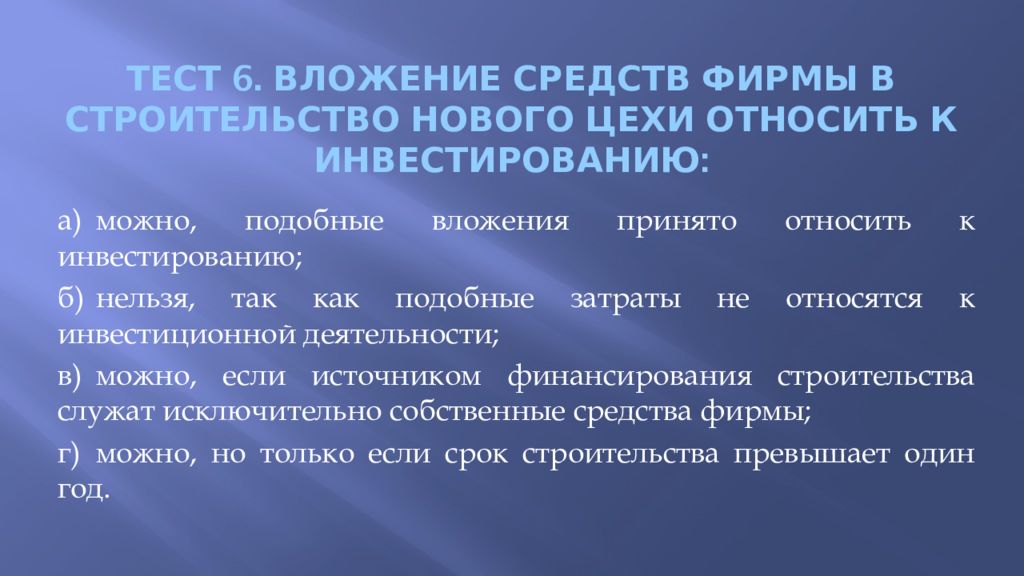 ТЕСТ 6. ВЛОЖЕНИЕ СРЕДСТВ ФИРМЫ В СТРОИТЕЛЬСТВО НОВОГО ЦЕХИ ОТНОСИТЬ К ИНВЕСТИРОВАНИЮ:

а) можно, подобные вложения принято относить к инвестированию;

б) нельзя, так как подобные затраты не относятся к инвестиционной деятельности;

в) можно, если источником финансирования строительства служат исключительно собственные средства фирмы;

г) можно, но только если срок строительства превышает один год.